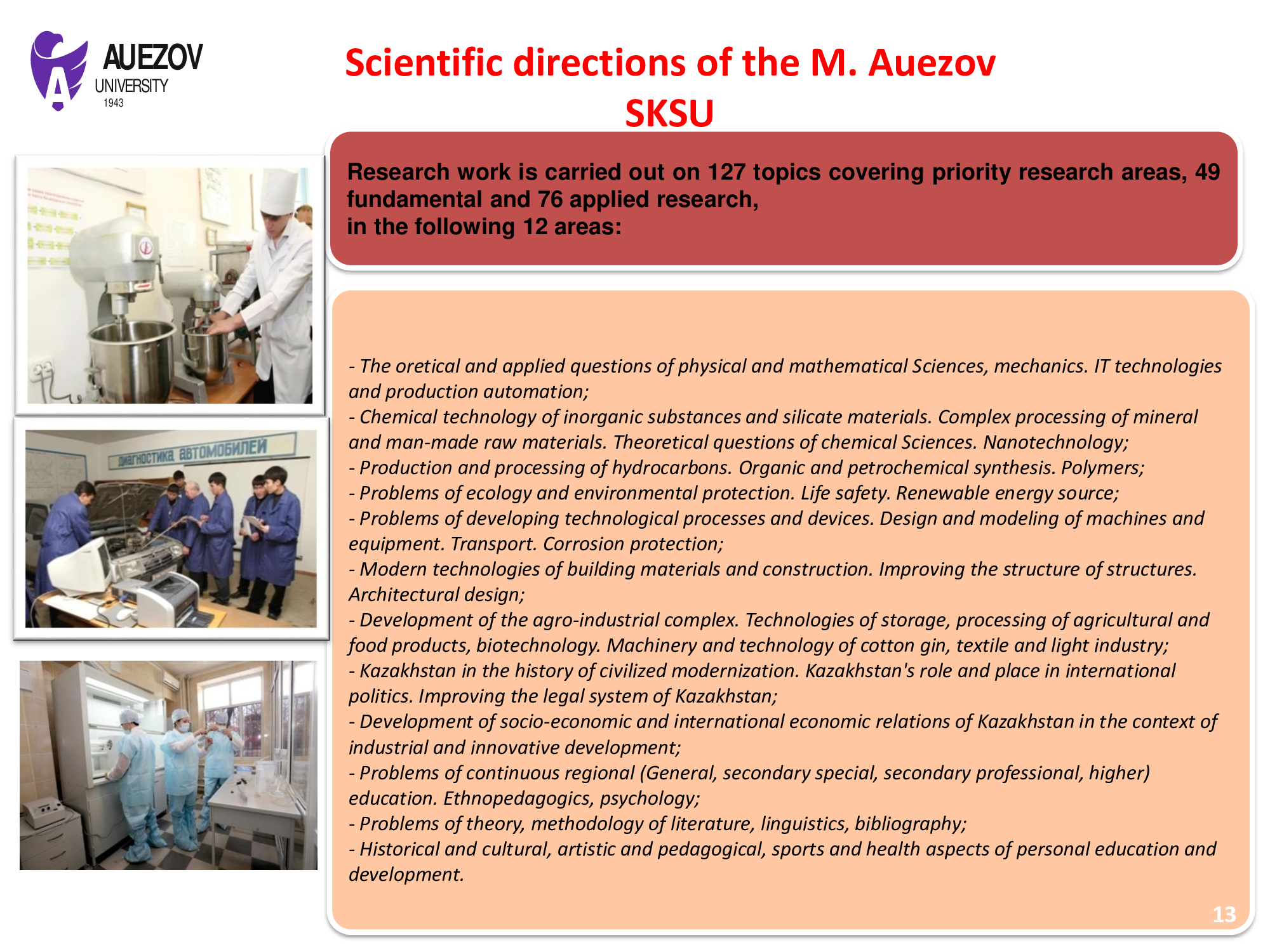 AUEZOV UNIVERSITY 1943

Scientific directions of the M. Auezov SKSU

Research work is carried out on 127 topics covering priority research areas, 49 fundamental and 76 applied research,
in the following 12 areas:

ДИАГНОСТИКА АВТОМОБИЛЕЙ

- The oretical and applied questions of physical and mathematical Sciences, mechanics. IT technologies and production automation;
- Chemical technology of inorganic substances and silicate materials. Complex processing of mineral and man-made raw materials. Theoretical questions of chemical Sciences. Nanotechnology;
- Production and processing of hydrocarbons. Organic and petrochemical synthesis. Polymers;
- Problems of ecology and environmental protection. Life safety. Renewable energy source;
- Problems of developing technological processes and devices. Design and modeling of machines and equipment. Transport. Corrosion protection;
- Modern technologies of building materials and construction. Improving the structure of structures. Architectural design;
- Development of the agro-industrial complex. Technologies of storage, processing of agricultural and food products, biotechnology. Machinery and technology of cotton gin, textile and light industry;
- Kazakhstan in the history of civilized modernization. Kazakhstan's role and place in international politics. Improving the legal system of Kazakhstan;
- Development of socio-economic and international economic relations of Kazakhstan in the context of industrial and innovative development;
- Problems of continuous regional (General, secondary special, secondary professional, higher) education. Ethnopedagogics, psychology;
- Problems of theory, methodology of literature, linguistics, bibliography;
- Historical and cultural, artistic and pedagogical, sports and health aspects of personal education and development.

13